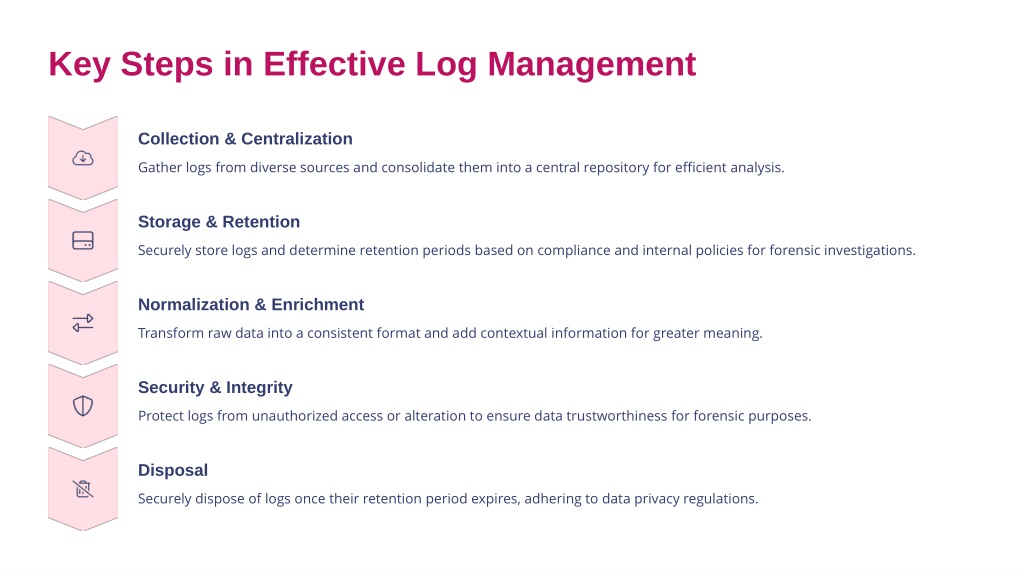 Key Steps in Effective Log Management

Collection & Centralization

Gather logs from diverse sources and consolidate them into a central repository for efficient analysis.

Storage & Retention

Securely store logs and determine retention periods based on compliance and internal policies for forensic investigations.

Normalization & Enrichment

Transform raw data into a consistent format and add contextual information for greater meaning.

Security & Integrity

Protect logs from unauthorized access or alteration to ensure data trustworthiness for forensic purposes.

Disposal

Securely dispose of logs once their retention period expires, adhering to data privacy regulations.